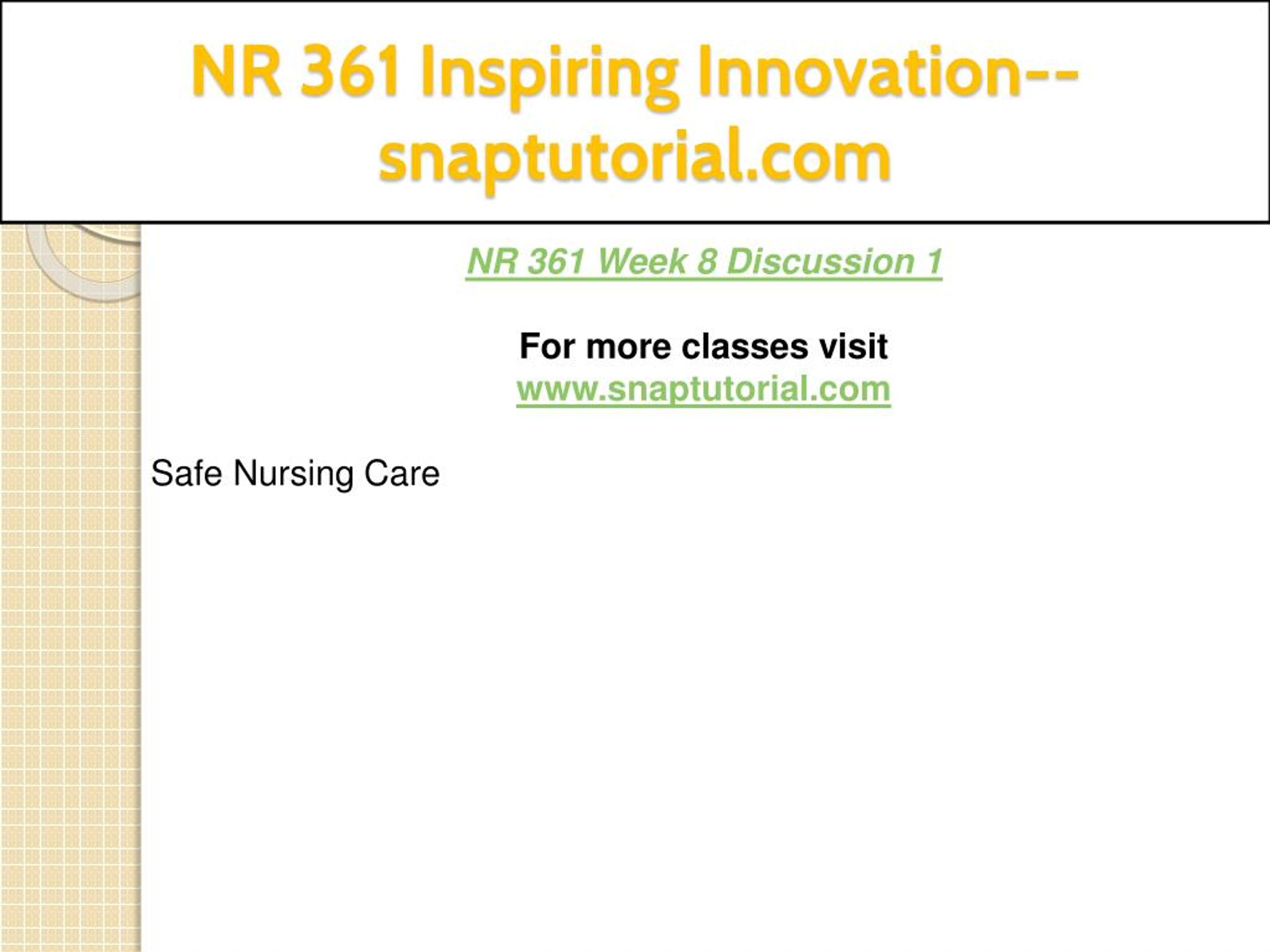 NR 361 Inspiring Innovation--snaptutorial.com

NR 361 Week 8 Discussion 1

For more classes visit
www.snaptutorial.com

Safe Nursing Care